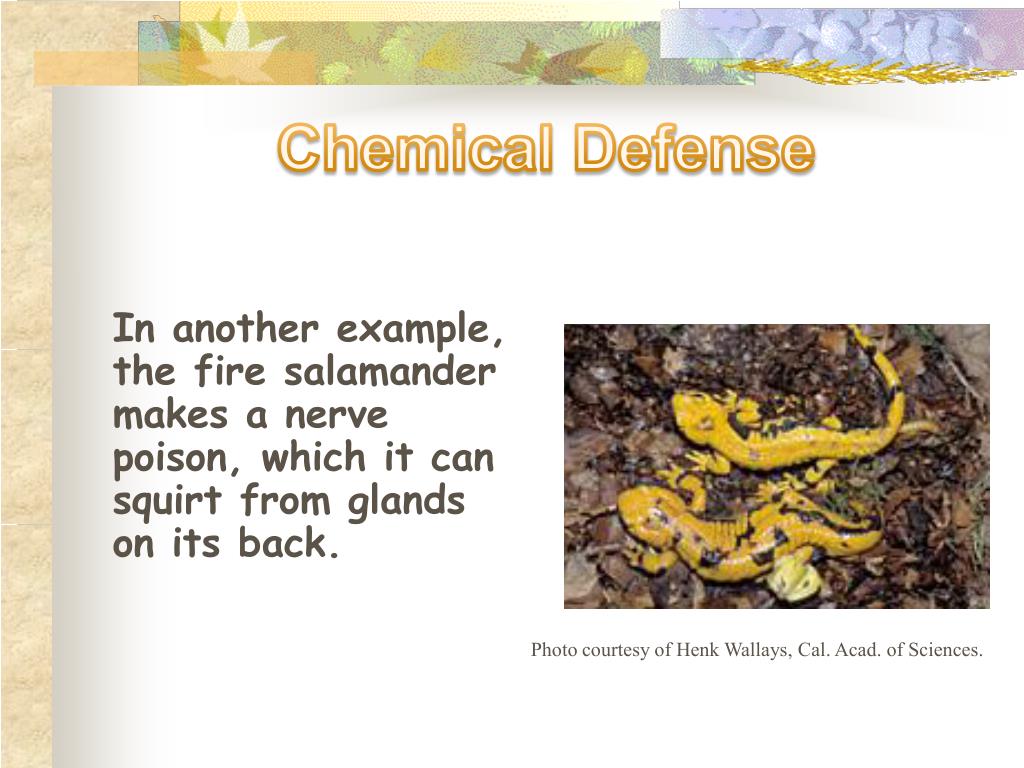 Chemical Defense

In another example, the fire salamander makes a nerve poison, which it can squirt from glands on its back.

Photo courtesy of Henk Wallays, Cal. Acad. of Sciences.